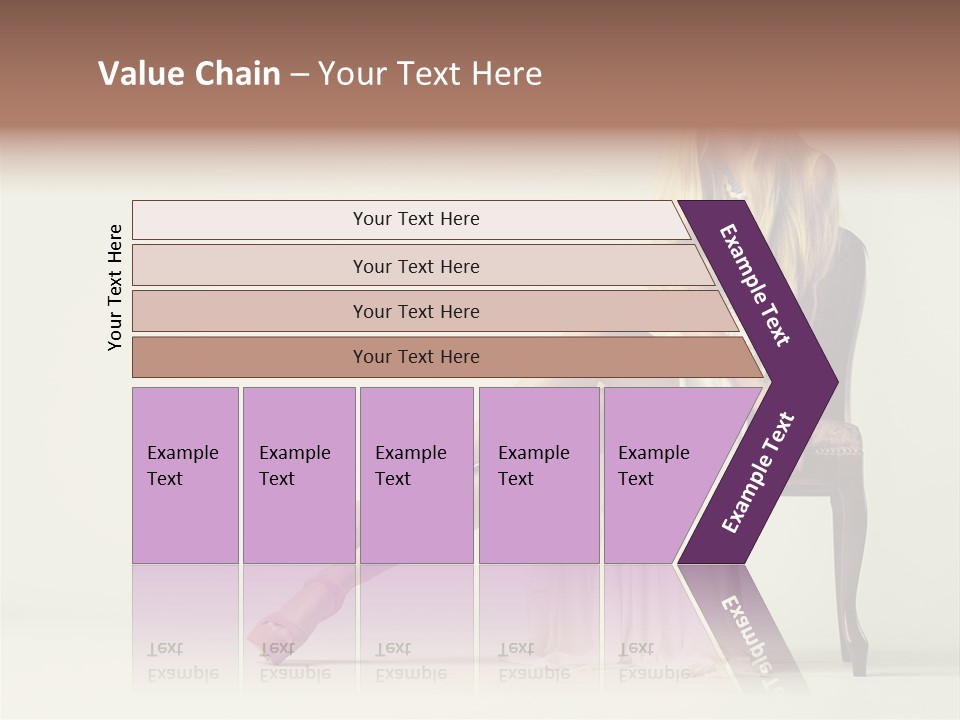 Value Chain – Your Text Here

Your Text Here

Your Text Here

Your Text Here

Your Text Here

Your Text Here

Example Text

Example Text

Example Text

Example Text

Example Text

Example Text

Example Text